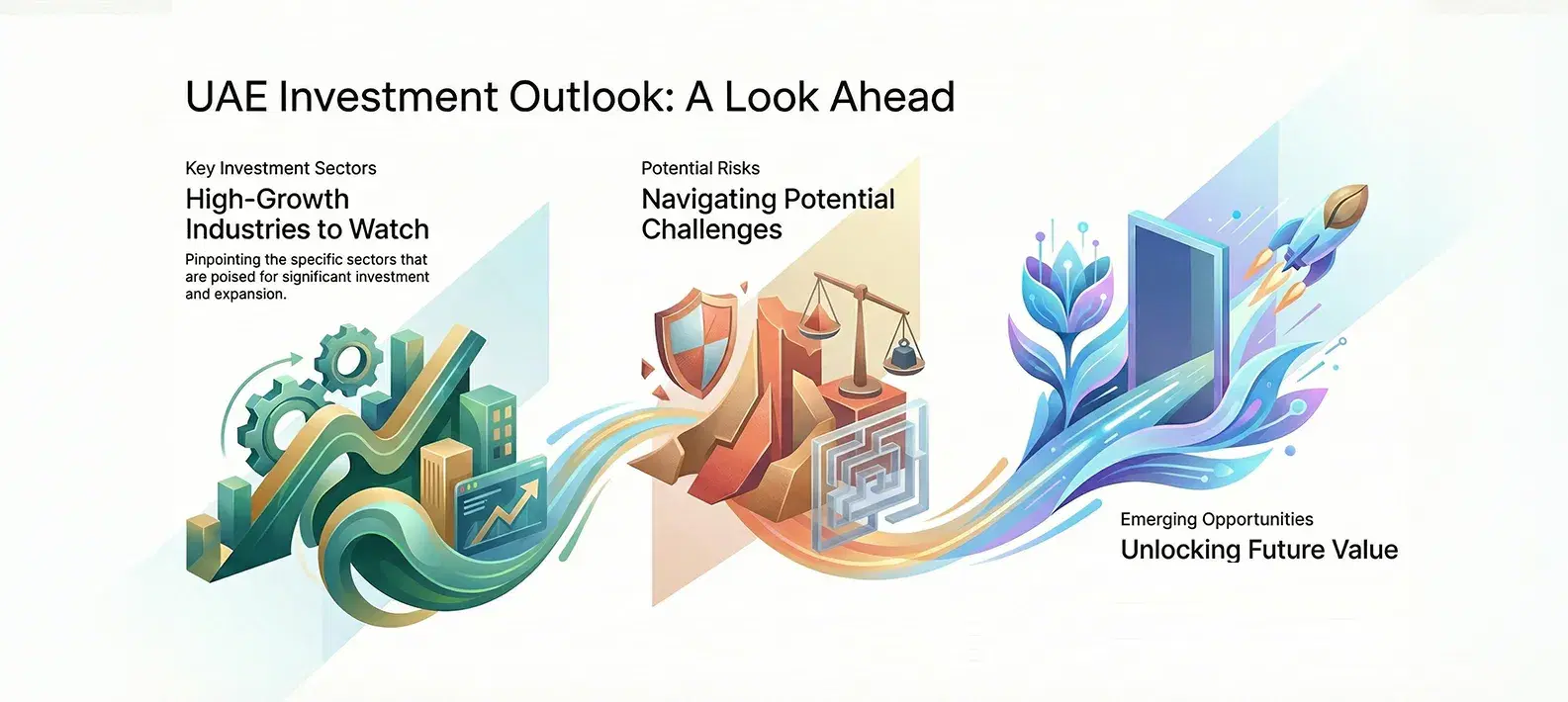 UAE Investment Outlook: A Look Ahead

Key Investment Sectors

High-Growth Industries to Watch

Pinpointing the specific sectors that are poised for significant investment and expansion.

Potential Risks

Navigating Potential Challenges

Emerging Opportunities

Unlocking Future Value